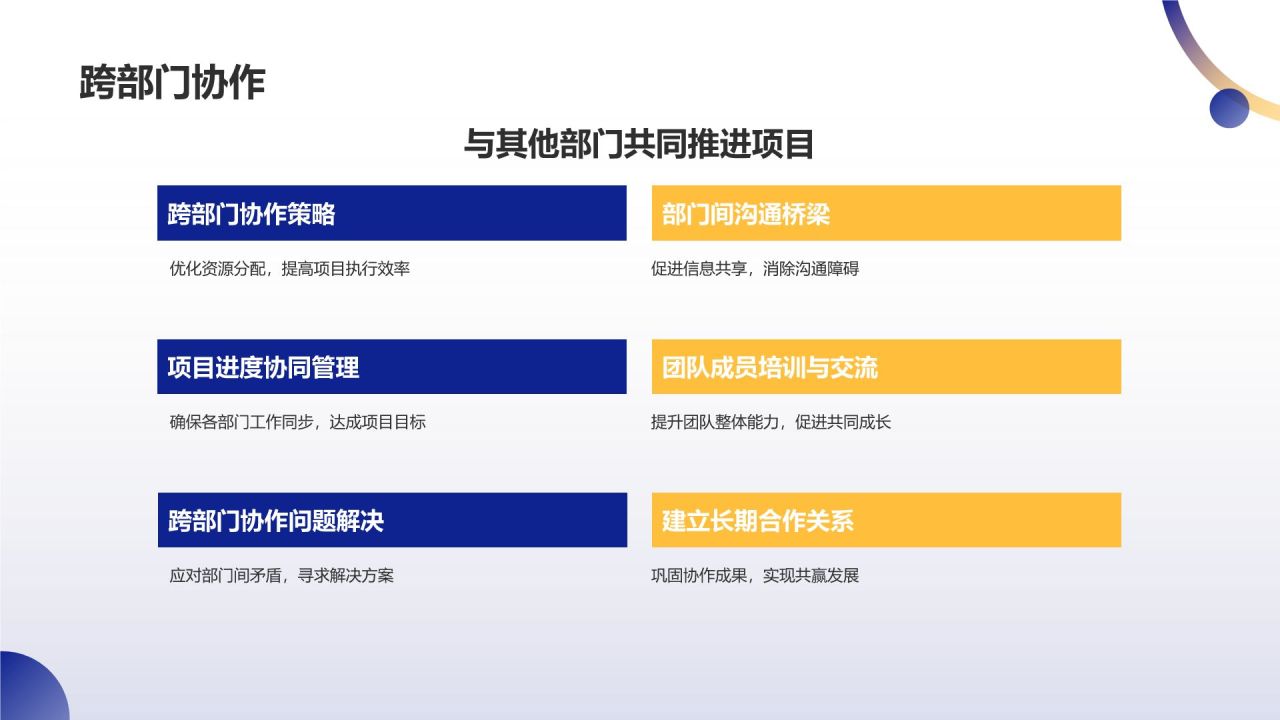 跨部门协作

与其他部门共同推进项目

跨部门协作策略

优化资源分配，提高项目执行效率

项目进度协同管理

确保各部门工作同步，达成项目目标

跨部门协作问题解决

应对部门间矛盾，寻求解决方案

部门间沟通桥梁

促进信息共享，消除沟通障碍

团队成员培训与交流

提升团队整体能力，促进共同成长

建立长期合作关系

巩固协作成果，实现共赢发展